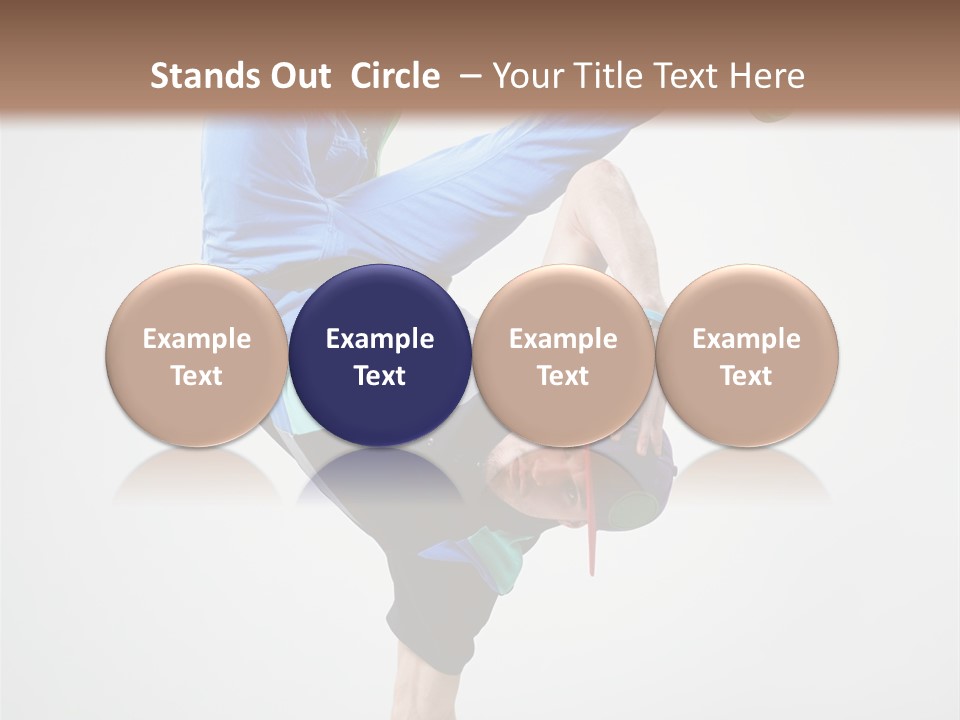 Stands Out Circle – Your Title Text Here

Example Text

Example Text

Example Text

Example Text